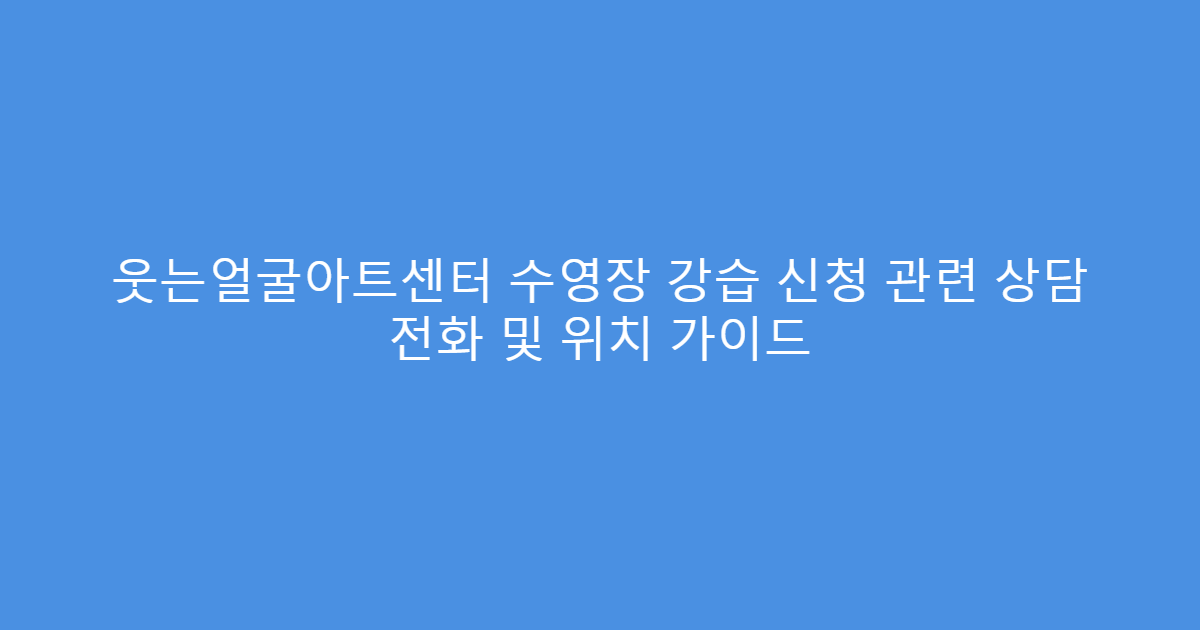 웃는얼굴아트센터 수영장 강습 신청 관련 상담 전화 및 위치 가이드